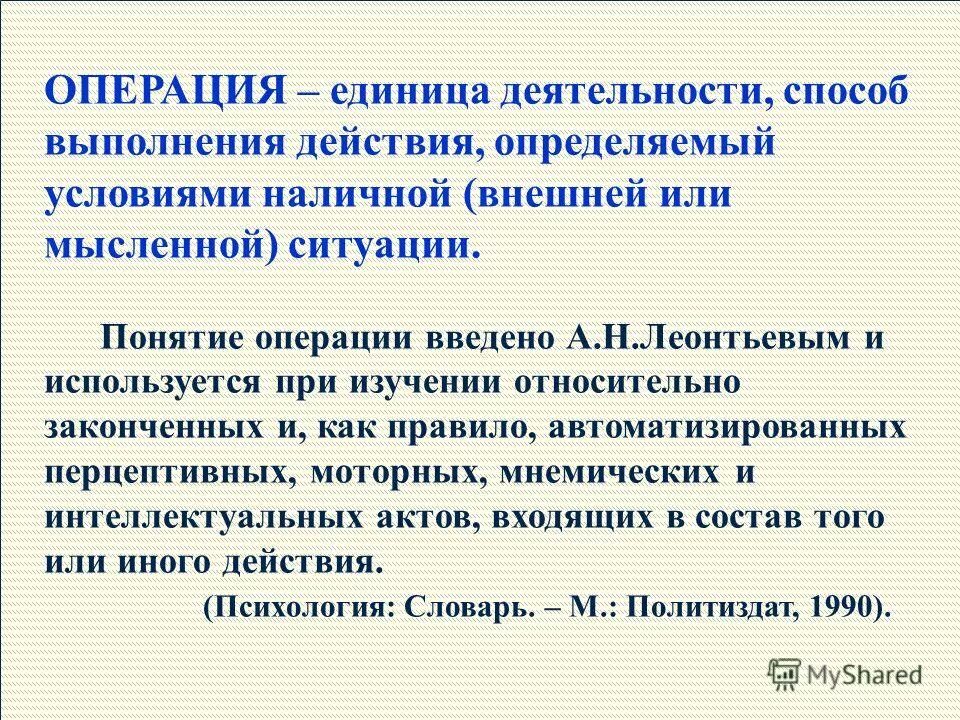 ОПЕРАЦИЯ – единица деятельности, способ выполнения действия, определяемый условиями наличной (внешней или мысленной) ситуации.

Понятие операции введено А.Н.Леонтьевым и используется при изучении относительно законченных и, как правило, автоматизированных перцептивных, моторных, мнемических и интеллектуальных актов, входящих в состав того или иного действия.

(Психология: Словарь. – М.: Политиздат, 1990).

MyShared